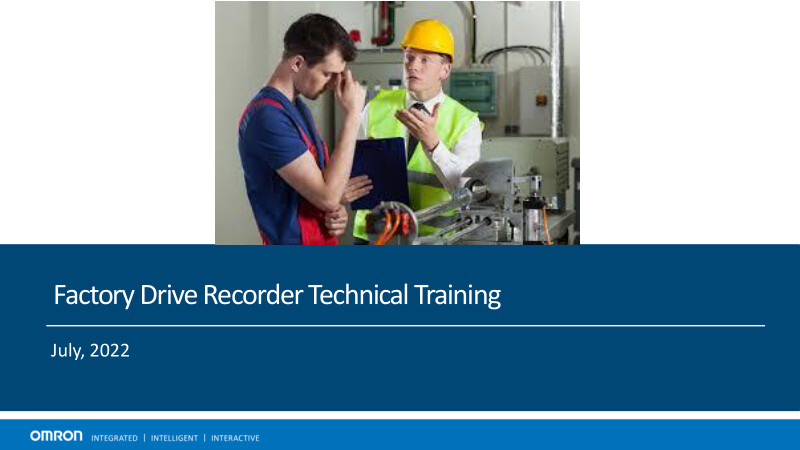 Factory Drive Recorder Technical Training

July, 2022

OMRON INTEGRATED | INTELLIGENT | INTERACTIVE